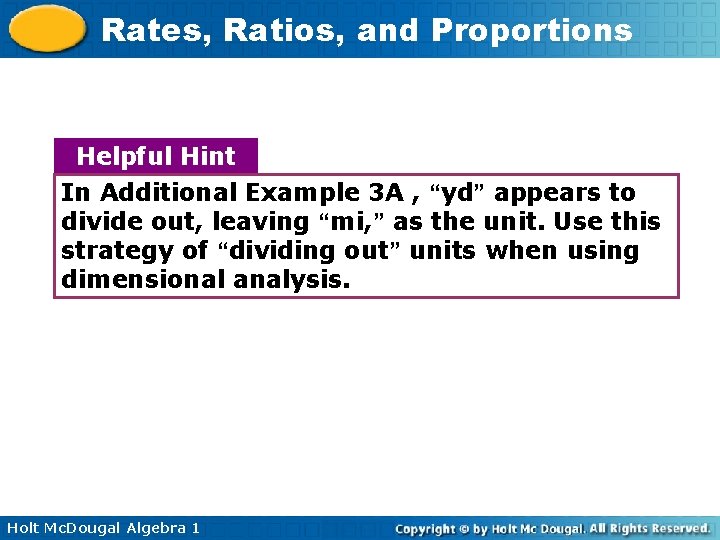 Rates, Ratios, and Proportions

Helpful Hint

In Additional Example 3A , “yd” appears to divide out, leaving “mi,” as the unit. Use this strategy of “dividing out” units when using dimensional analysis.

Holt McDougal Algebra 1

Copyright © by Holt Mc Dougal. All Rights Reserved.